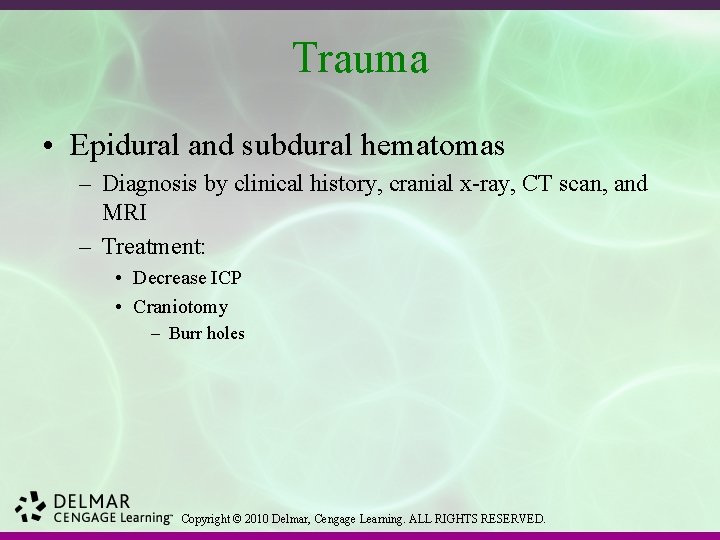 Trauma

• Epidural and subdural hematomas
– Diagnosis by clinical history, cranial x-ray, CT scan, and MRI
– Treatment:
• Decrease ICP
• Craniotomy
– Burr holes

DELMAR
CENGAGE Learning™ Copyright © 2010 Delmar, Cengage Learning. ALL RIGHTS RESERVED.